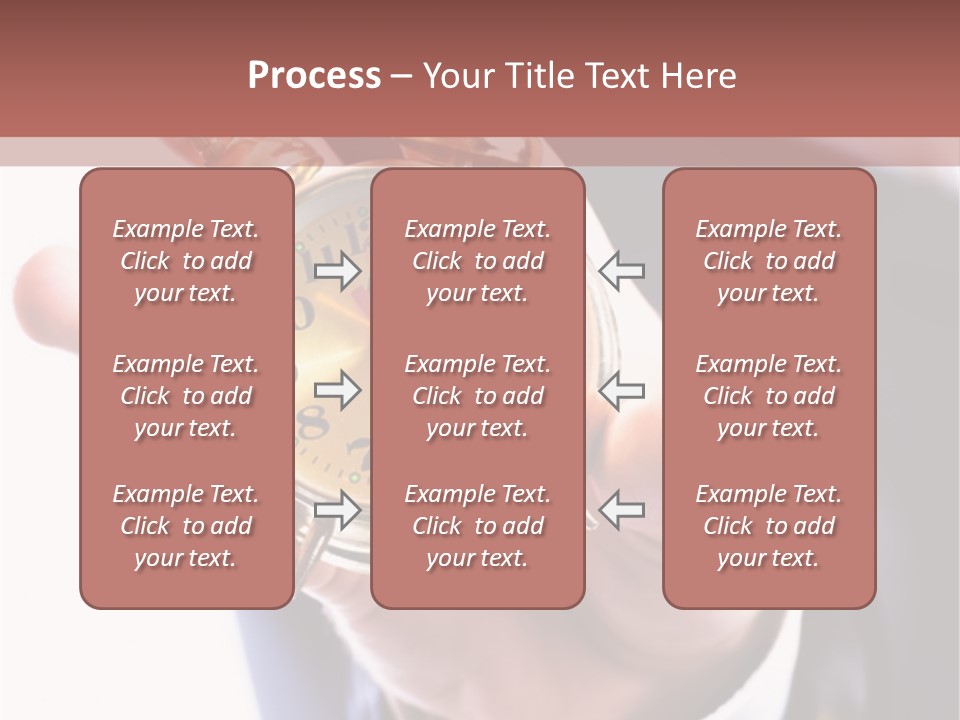 Process – Your Title Text Here

Example Text. Click to add your text.

Example Text. Click to add your text.

Example Text. Click to add your text.

Example Text. Click to add your text.

Example Text. Click to add your text.

Example Text. Click to add your text.

Example Text. Click to add your text.

Example Text. Click to add your text.

Example Text. Click to add your text.